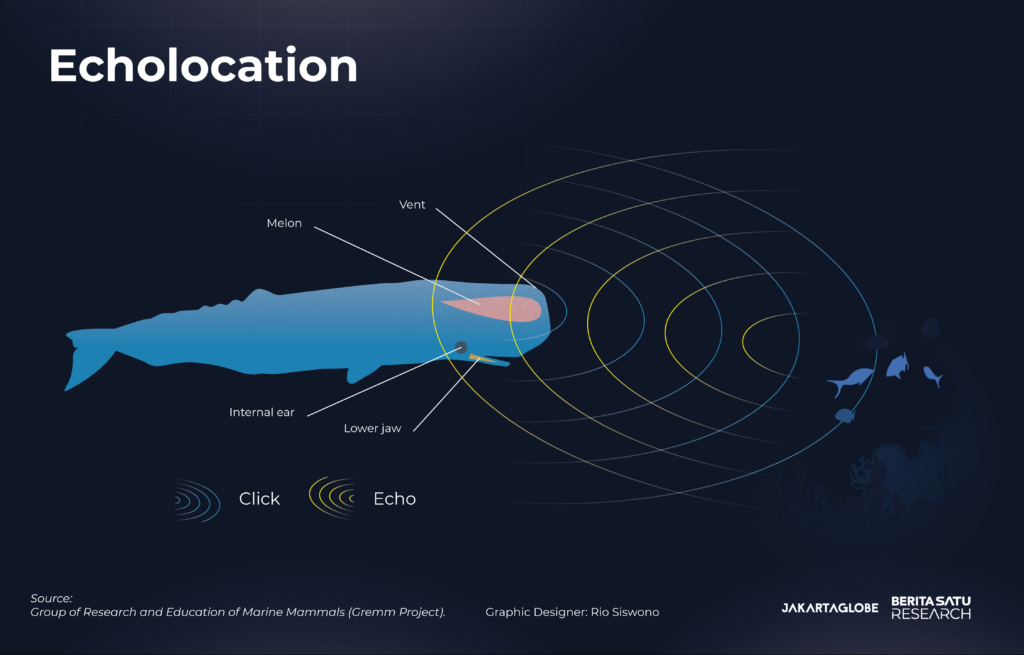 Echolocation

Vent

Melon

Internal ear

Lower jaw

Click

Echo

Source:
Group of Research and Education of Marine Mammals (Gremm Project).

Graphic Designer: Rio Siswono

JAKARTAGLOBE

BERITASATU RESEARCH